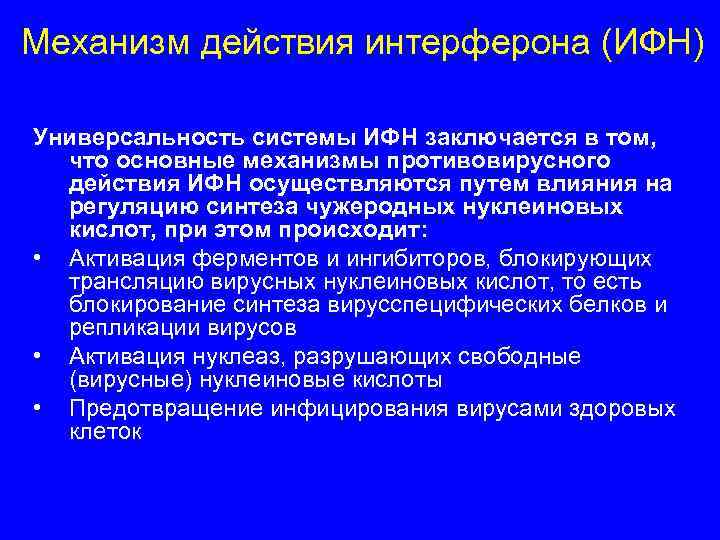 Механизм действия интерферона (ИФН)

Универсальность системы ИФН заключается в том, что основные механизмы противовирусного действия ИФН осуществляются путем влияния на регуляцию синтеза чужеродных нуклеиновых кислот, при этом происходит:

• Активация ферментов и ингибиторов, блокирующих трансляцию вирусных нуклеиновых кислот, то есть блокирование синтеза вирусспецифических белков и репликации вирусов
• Активация нуклеаз, разрушающих свободные (вирусные) нуклеиновые кислоты
• Предотвращение инфицирования вирусами здоровых клеток